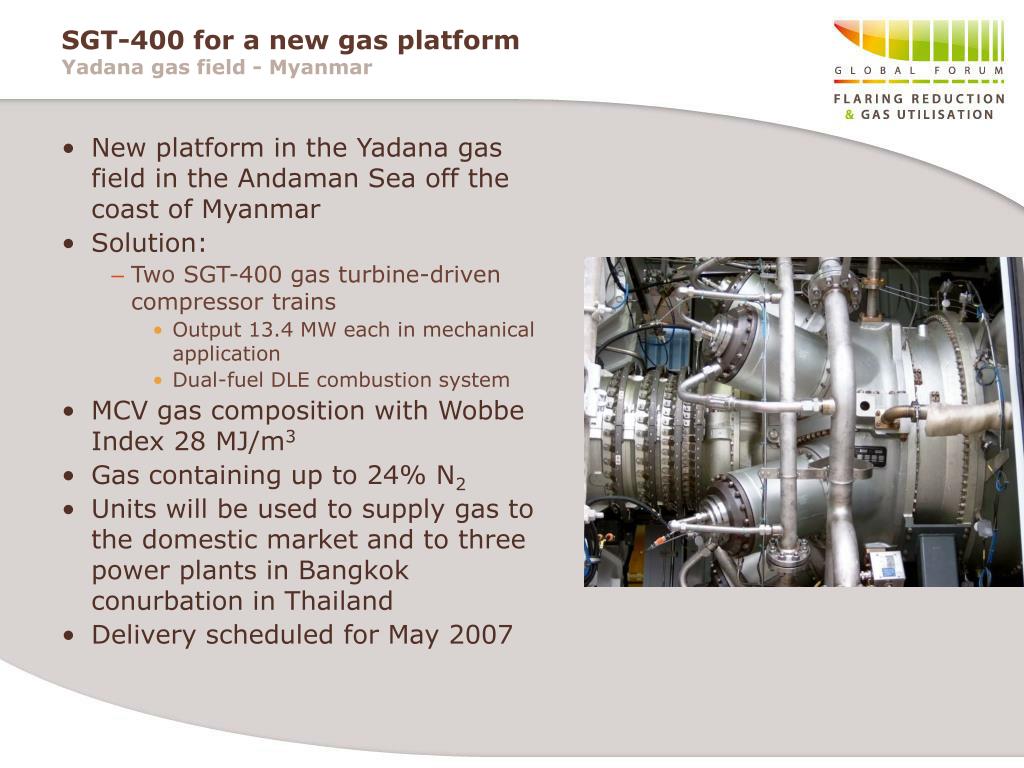 SGT-400 for a new gas platform
Yadana gas field - Myanmar

GLOBAL FORUM
FLARING REDUCTION
& GAS UTILISATION

• New platform in the Yadana gas field in the Andaman Sea off the coast of Myanmar
• Solution:
– Two SGT-400 gas turbine-driven compressor trains
• Output 13.4 MW each in mechanical application
• Dual-fuel DLE combustion system
• MCV gas composition with Wobbe Index 28 MJ/m$^3$
• Gas containing up to 24% $N_2$
• Units will be used to supply gas to the domestic market and to three power plants in Bangkok conurbation in Thailand
• Delivery scheduled for May 2007